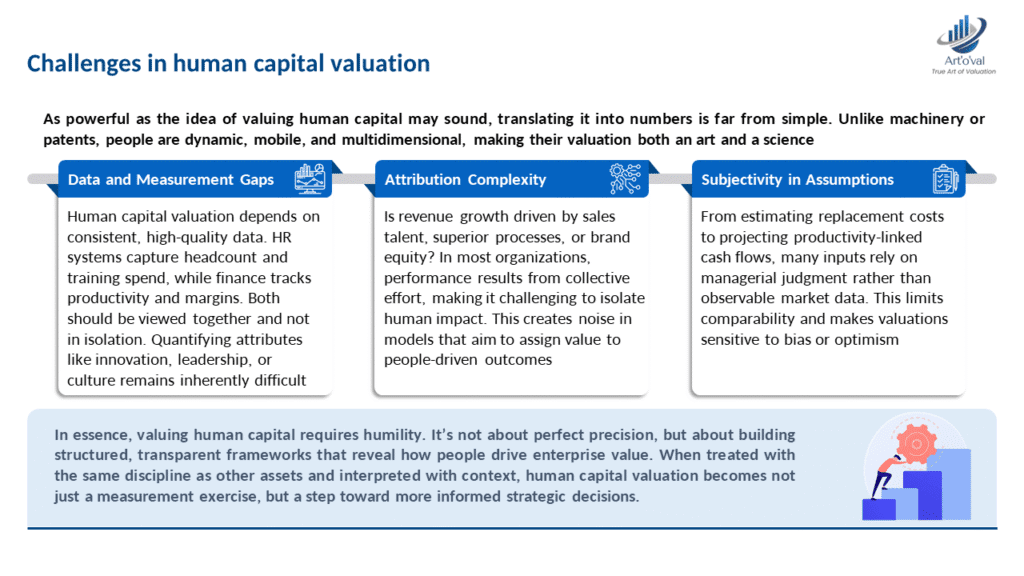 Challenges in human capital valuation

Art'o'val
True Art of Valuation

As powerful as the idea of valuing human capital may sound, translating it into numbers is far from simple. Unlike machinery or patents, people are dynamic, mobile, and multidimensional, making their valuation both an art and a science

Data and Measurement Gaps

Human capital valuation depends on consistent, high-quality data. HR systems capture headcount and training spend, while finance tracks productivity and margins. Both should be viewed together and not in isolation. Quantifying attributes like innovation, leadership, or culture remains inherently difficult

Attribution Complexity

Is revenue growth driven by sales talent, superior processes, or brand equity? In most organizations, performance results from collective effort, making it challenging to isolate human impact. This creates noise in models that aim to assign value to people-driven outcomes

Subjectivity in Assumptions

From estimating replacement costs to projecting productivity-linked cash flows, many inputs rely on managerial judgment rather than observable market data. This limits comparability and makes valuations sensitive to bias or optimism

In essence, valuing human capital requires humility. It's not about perfect precision, but about building structured, transparent frameworks that reveal how people drive enterprise value. When treated with the same discipline as other assets and interpreted with context, human capital valuation becomes not just a measurement exercise, but a step toward more informed strategic decisions.